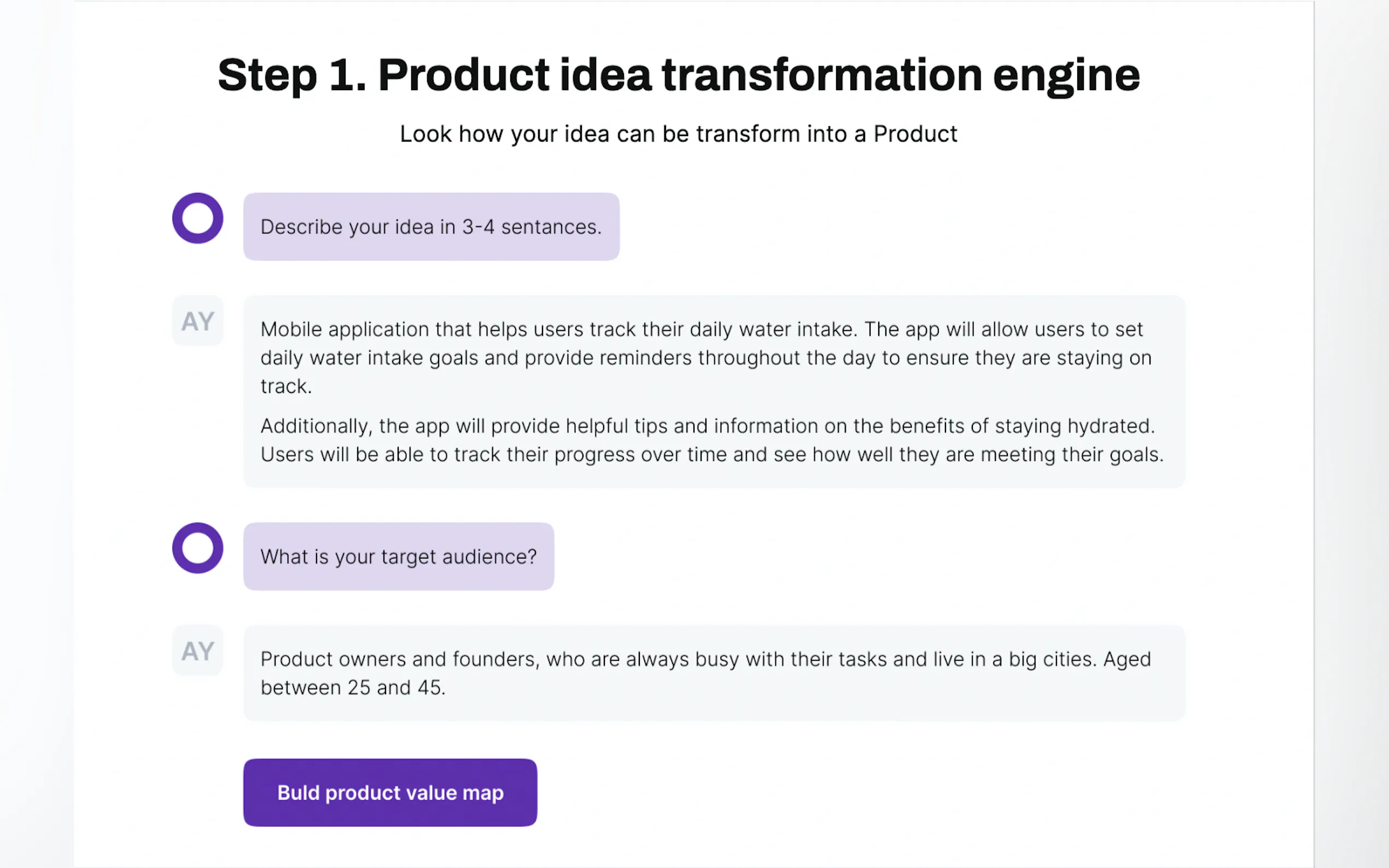 Step 1. Product idea transformation engine

Look how your idea can be transform into a Product

Describe your idea in 3-4 sentances.

AY

Mobile application that helps users track their daily water intake. The app will allow users to set daily water intake goals and provide reminders throughout the day to ensure they are staying on track.

Additionally, the app will provide helpful tips and information on the benefits of staying hydrated. Users will be able to track their progress over time and see how well they are meeting their goals.

What is your target audience?

AY

Product owners and founders, who are always busy with their tasks and live in a big cities. Aged between 25 and 45.

Buld product value map